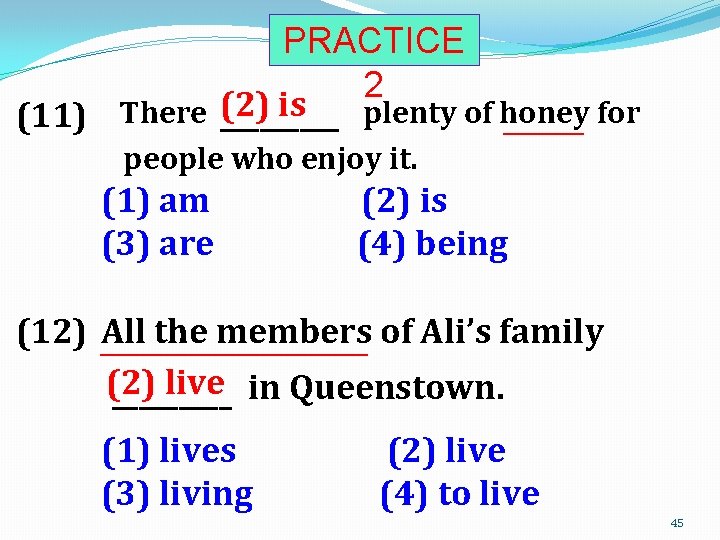 PRACTICE 2

(11) There (2) is ________ plenty of honey for people who enjoy it.

(1) am (2) is
(3) are (4) being

(12) All the members of Ali's family (2) live ________ in Queenstown.

(1) lives (2) live
(3) living (4) to live

45